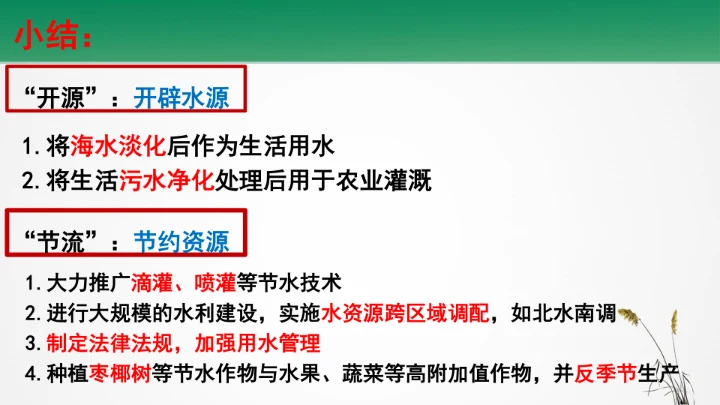 小结：

“开源”：开辟水源

1. 将海水淡化后作为生活用水
2. 将生活污水净化处理后用于农业灌溉

“节流”：节约资源

1. 大力推广滴灌、喷灌等节水技术
2. 进行大规模的水利建设，实施水资源跨区域调配，如北水南调
3. 制定法律法规，加强用水管理
4. 种植枣椰树等节水作物与水果、蔬菜等高附加值作物，并反季节生产